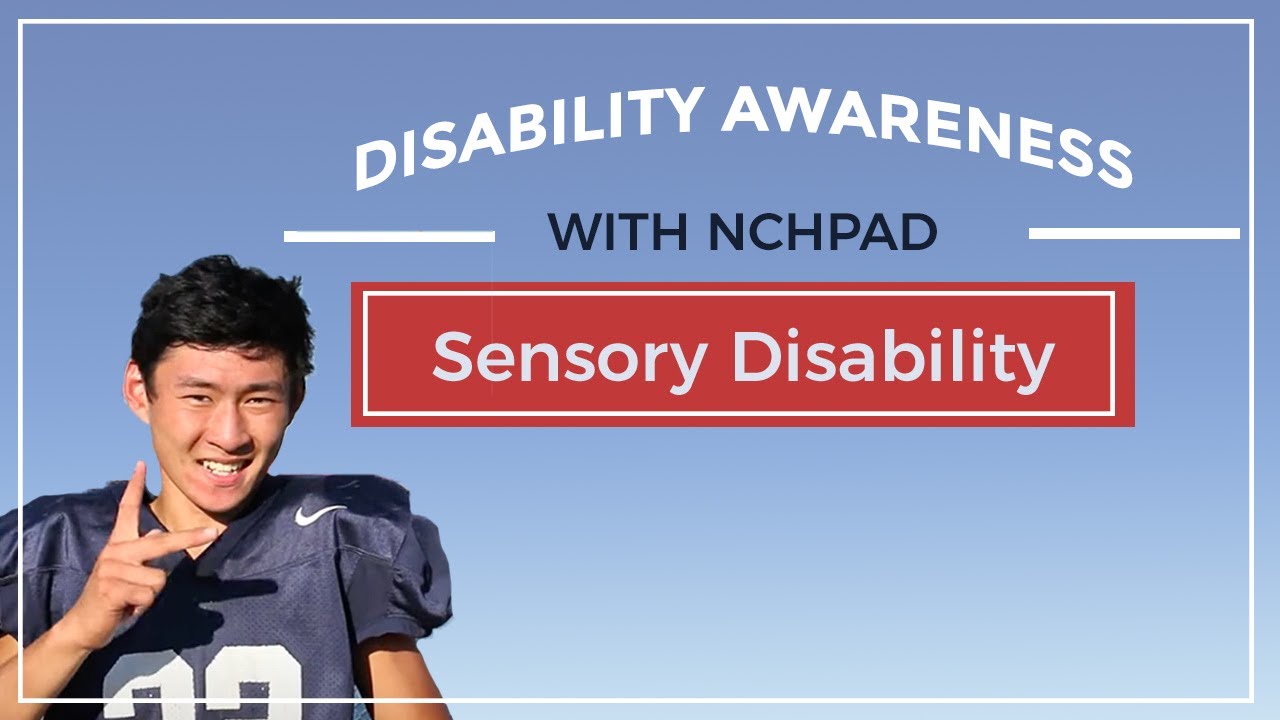 DISABILITY AWARENESS
WITH NCHPAD
Sensory Disability